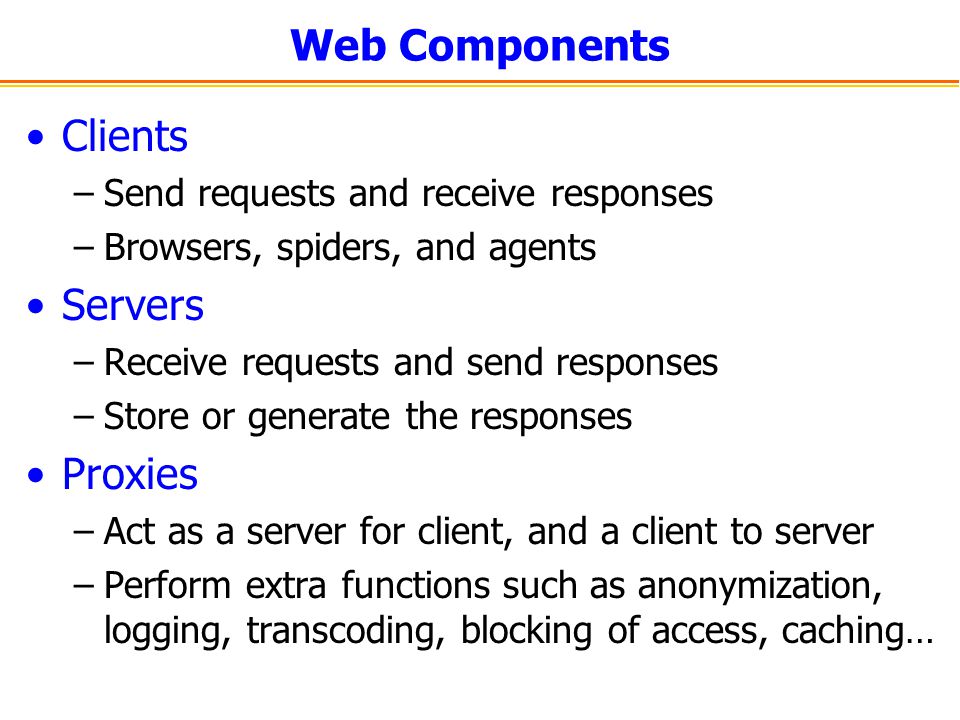 Web Components

• Clients
– Send requests and receive responses
– Browsers, spiders, and agents

• Servers
– Receive requests and send responses
– Store or generate the responses

• Proxies
– Act as a server for client, and a client to server
– Perform extra functions such as anonymization, logging, transcoding, blocking of access, caching…